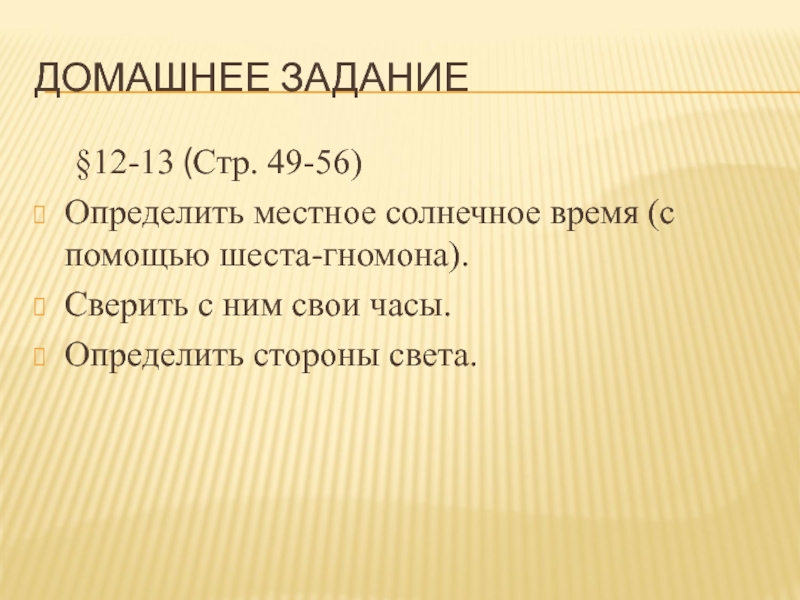 ДОМАШНЕЕ ЗАДАНИЕ

§12-13 (Стр. 49-56)

Определить местное солнечное время (с помощью шеста-гномона).

Сверить с ним свои часы.

Определить стороны света.